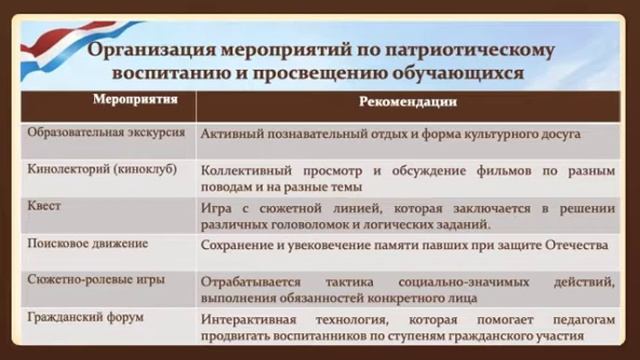 Организация мероприятий по патриотическому воспитанию и просвещению обучающихся

| Мероприятия | Рекомендации |
|---|---|
| Образовательная экскурсия | Активный познавательный отдых и форма культурного досуга |
| Кинолекторий (киноклуб) | Коллективный просмотр и обсуждение фильмов по разным поводам и на разные темы |
| Квест | Игра с сюжетной линией, которая заключается в решении различных головоломок и логических заданий. |
| Поисковое движение | Сохранение и увековечение памяти павших при защите Отечества |
| Сюжетно-ролевые игры | Отрабатывается тактика социально-значимых действий, выполнения обязанностей конкретного лица |
| Гражданский форум | Интерактивная технология, которая помогает педагогам продвигать воспитанников по ступеням гражданского участия |